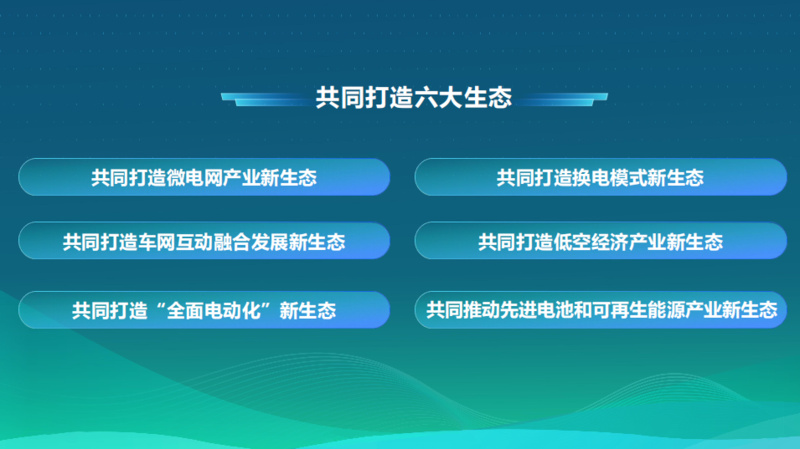 共同打造六大生态

共同打造微电网产业新生态

共同打造车网互动融合发展新生态

共同打造“全面电动化”新生态

共同打造换电模式新生态

共同打造低空经济产业新生态

共同推动先进电池和可再生能源产业新生态